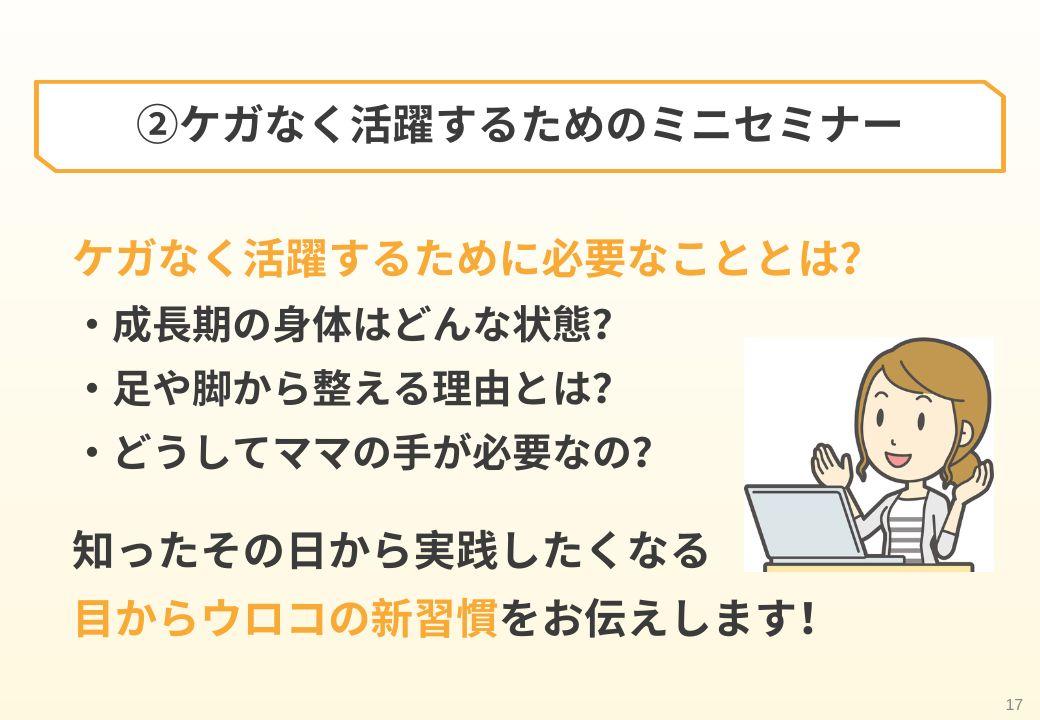 ②ケガなく活躍するためのミニセミナー

ケガなく活躍するために必要なこととは?

・成長期の身体はどんな状態?

・足や脚から整える理由とは?

・どうしてママの手が必要なの?

知ったその日から実践したくなる
目からウロコの新習慣をお伝えします!

17